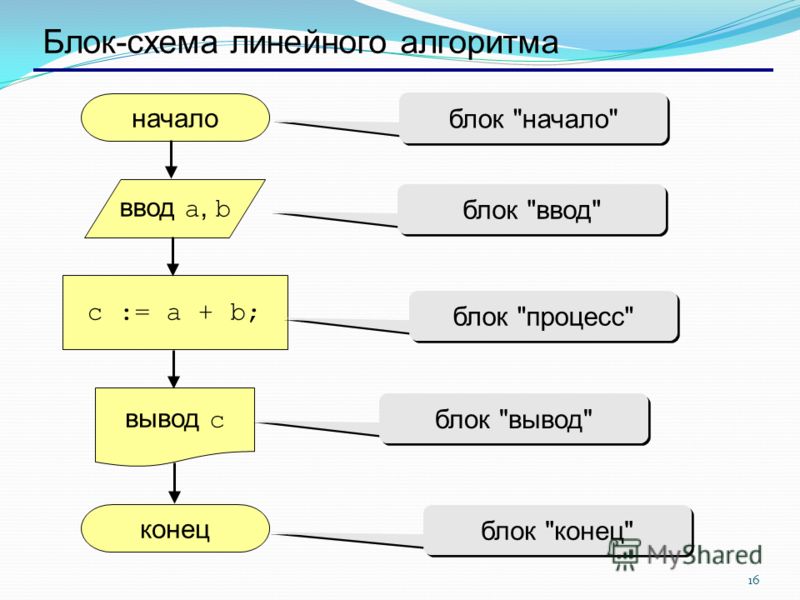 Блок-схема линейного алгоритма

начало

блок "начало"

ввод a, b

блок "ввод"

c := a + b;

блок "процесс"

вывод c

блок "вывод"

конец

блок "конец"

MyShared

16